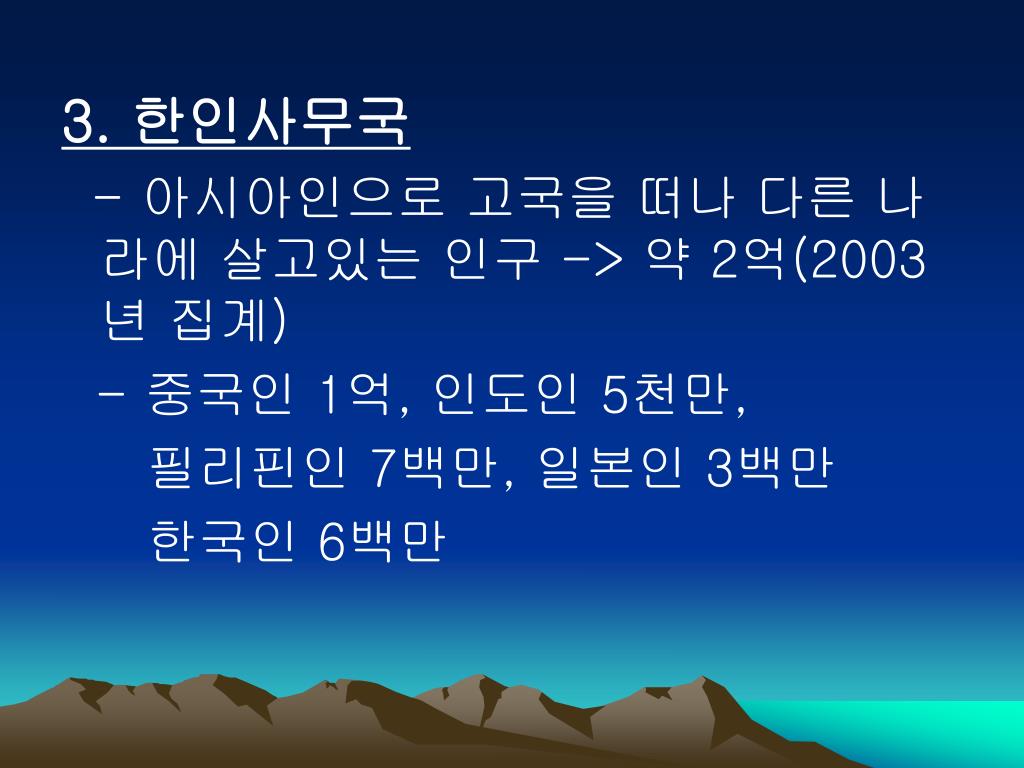 3. 한인사무국

- 아시아인으로 고국을 떠나 다른 나라에 살고있는 인구 -> 약 2억(2003년 집계)

- 중국인 1억, 인도인 5천만,
필리핀인 7백만, 일본인 3백만
한국인 6백만